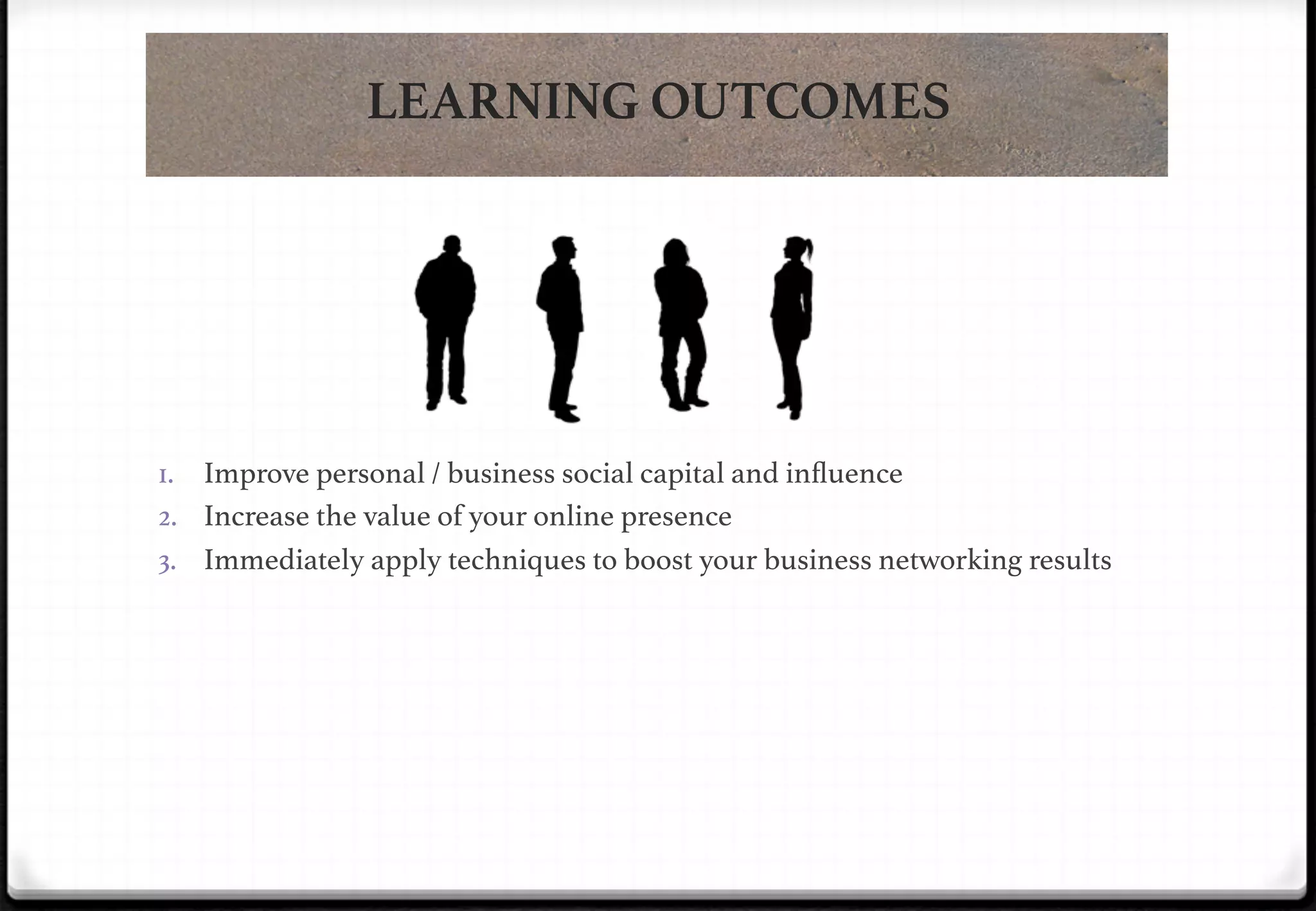 LEARNING OUTCOMES

1. Improve personal / business social capital and influence
2. Increase the value of your online presence
3. Immediately apply techniques to boost your business networking results